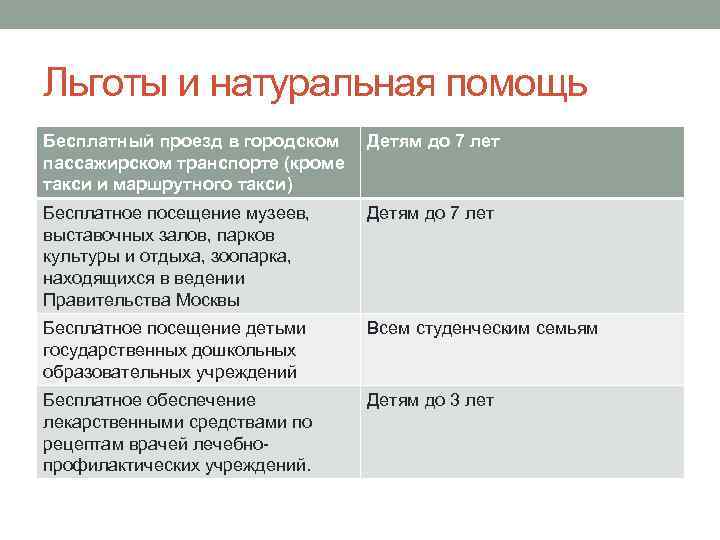 Льготы и натуральная помощь

| Бесплатный проезд в городском пассажирском транспорте (кроме такси и маршрутного такси) | Детям до 7 лет |
|---|---|
| Бесплатное посещение музеев, выставочных залов, парков культуры и отдыха, зоопарка, находящихся в ведении Правительства Москвы | Детям до 7 лет |
| Бесплатное посещение детьми государственных дошкольных образовательных учреждений | Всем студенческим семьям |
| Бесплатное обеспечение лекарственными средствами по рецептам врачей лечебно-профилактических учреждений. | Детям до 3 лет |